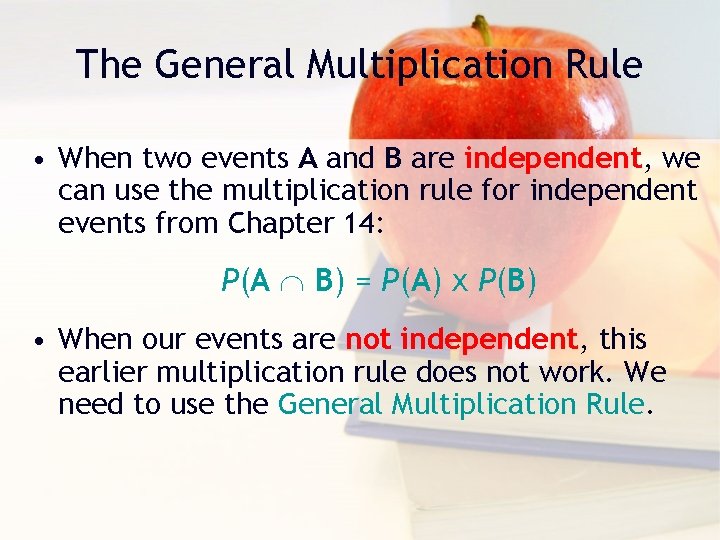 The General Multiplication Rule

• When two events A and B are independent, we can use the multiplication rule for independent events from Chapter 14:

$P(A \cap B) = P(A) \times P(B)$

• When our events are not independent, this earlier multiplication rule does not work. We need to use the General Multiplication Rule.